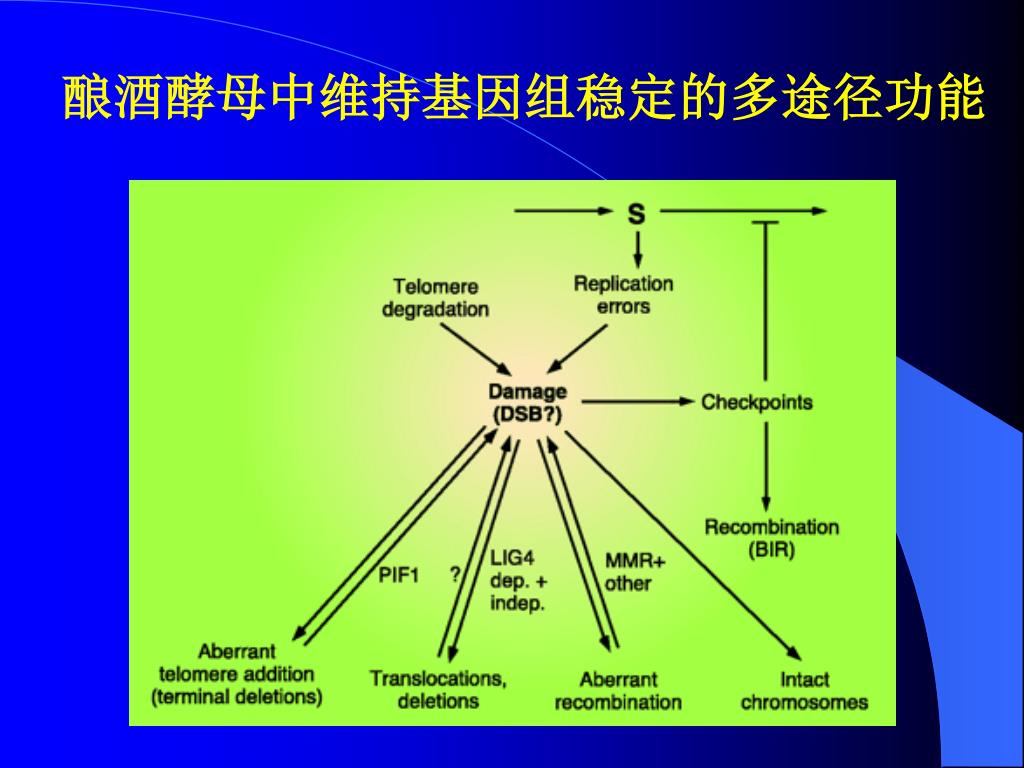 酿酒酵母中维持基因组稳定的多途径功能

S

Telomere degradation

Replication errors

Damage (DSB?)

Checkpoints

Recombination (BIR)

PIF1

?

LIG4 dep. + indep.

MMR+ other

Aberrant telomere addition (terminal deletions)

Translocations, deletions

Aberrant recombination

Intact chromosomes